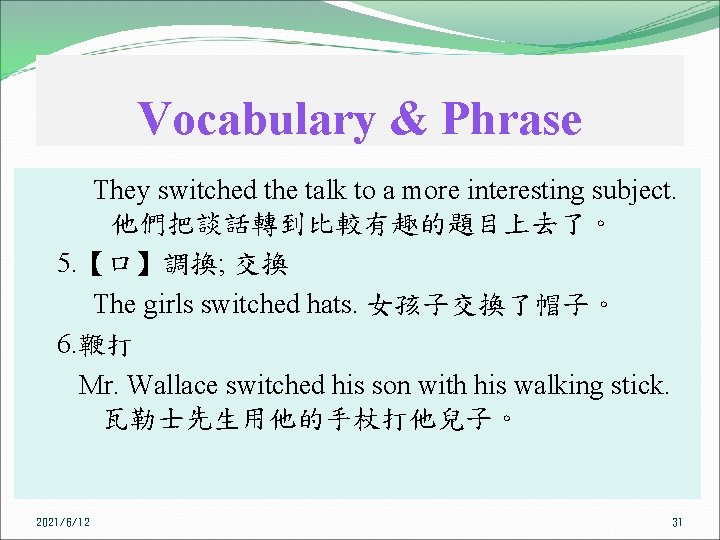 Vocabulary & Phrase

They switched the talk to a more interesting subject.
他們把談話轉到比較有趣的題目上去了。

5.【口】調換; 交換

The girls switched hats. 女孩子交換了帽子。

6.鞭打

Mr. Wallace switched his son with his walking stick.
瓦勒士先生用他的手杖打他兒子。

2021/6/12

31